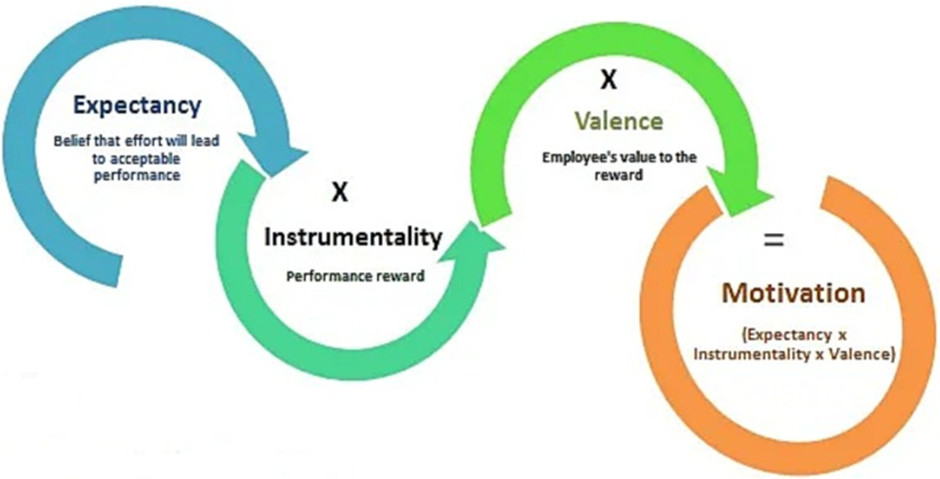 Expectancy

Belief that effort will lead to acceptable performance

X

Instrumentality

Performance reward

X

Valence

Employee's value to the reward

=

Motivation

(Expectancy x Instrumentality x Valence)